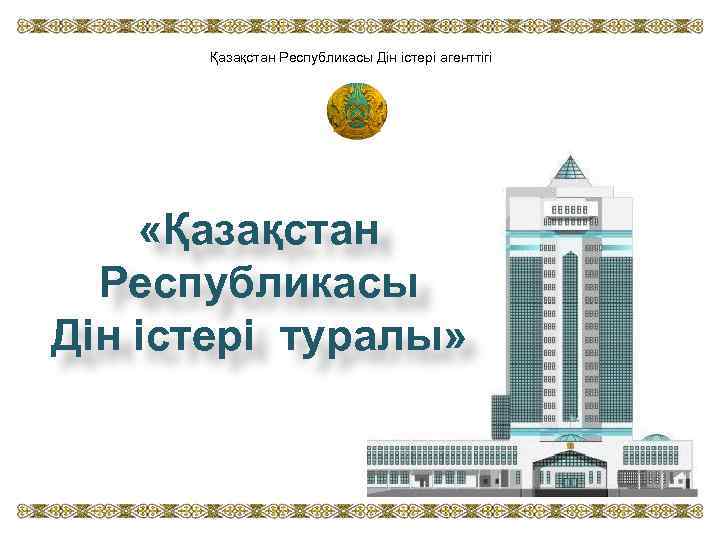 Қазақстан Республикасы Дін істері агенттігі

«Қазақстан Республикасы Дін істері туралы»